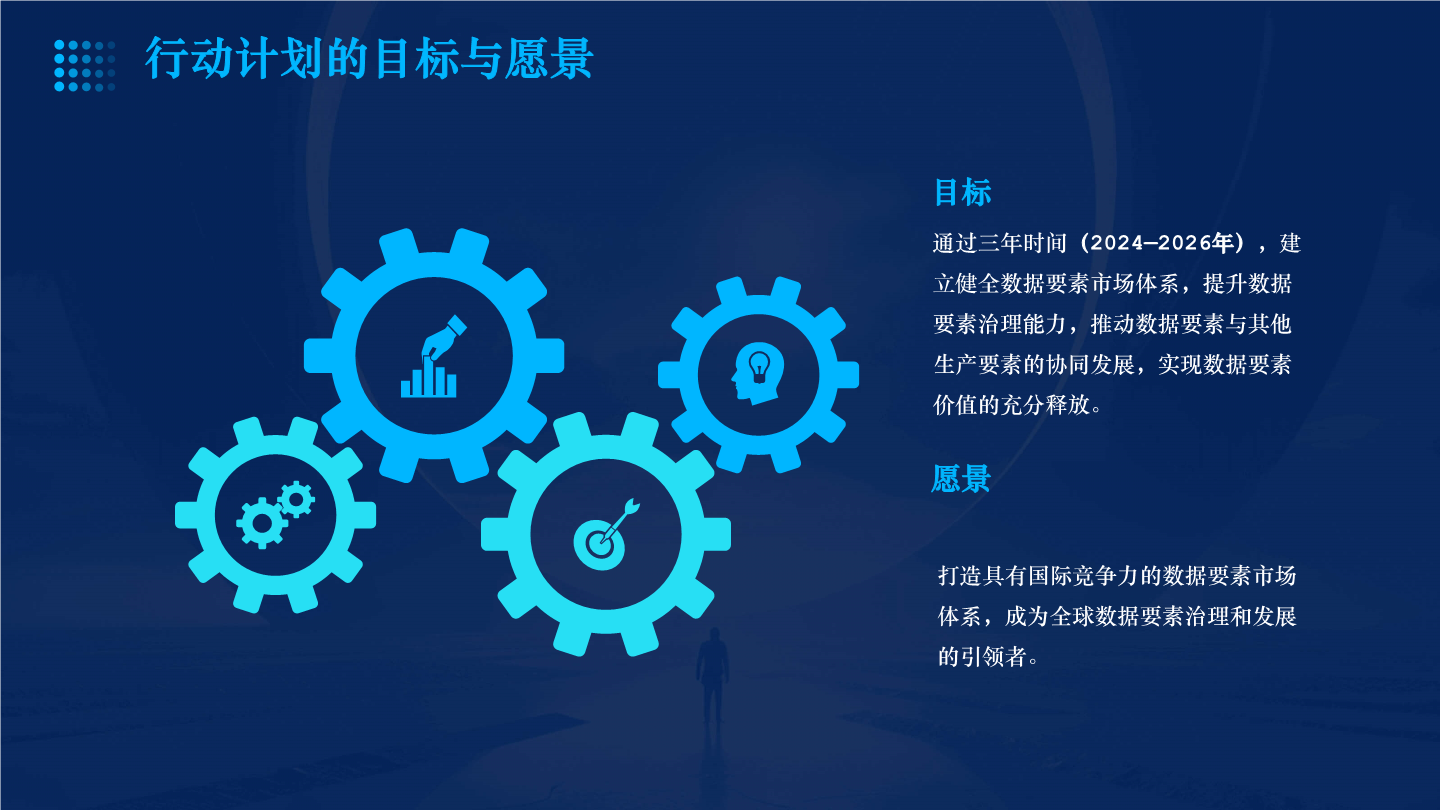 行动计划的目标与愿景

目标

通过三年时间（2024—2026年），建立健全数据要素市场体系，提升数据要素治理能力，推动数据要素与其他生产要素的协同发展，实现数据要素价值的充分释放。

愿景

打造具有国际竞争力的数据要素市场体系，成为全球数据要素治理和发展的引领者。